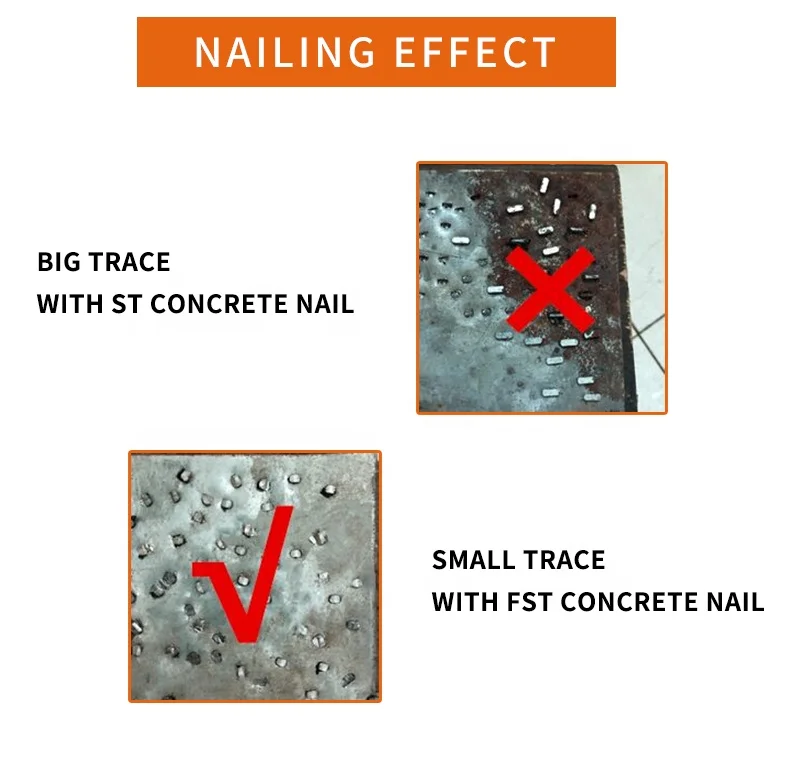 NAILING EFFECT

BIG TRACE
WITH ST CONCRETE NAIL

SMALL TRACE
WITH FST CONCRETE NAIL